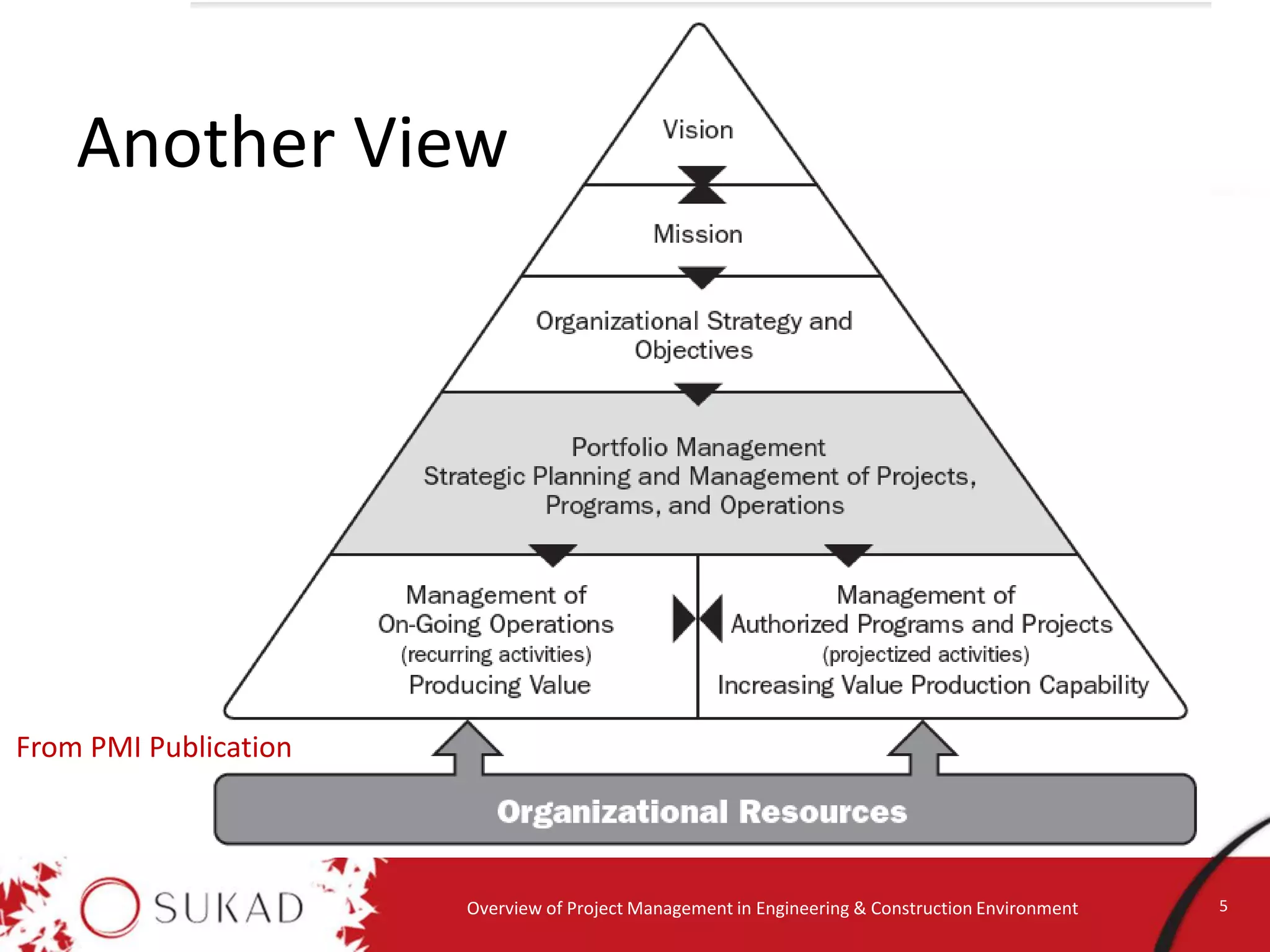 Another View

Vision

Mission

Organizational Strategy and Objectives

Portfolio Management
Strategic Planning and Management of Projects, Programs, and Operations

Management of On-Going Operations
(recurring activities)
Producing Value

Management of Authorized Programs and Projects
(projectized activities)
Increasing Value Production Capability

From PMI Publication

Organizational Resources

SUKAD

Overview of Project Management in Engineering & Construction Environment

5